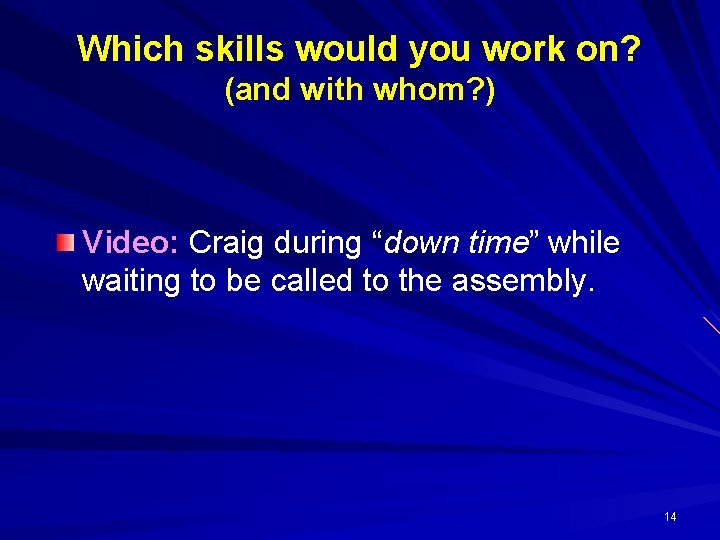 Which skills would you work on?
(and with whom?)

Video: Craig during “down time” while waiting to be called to the assembly.

14